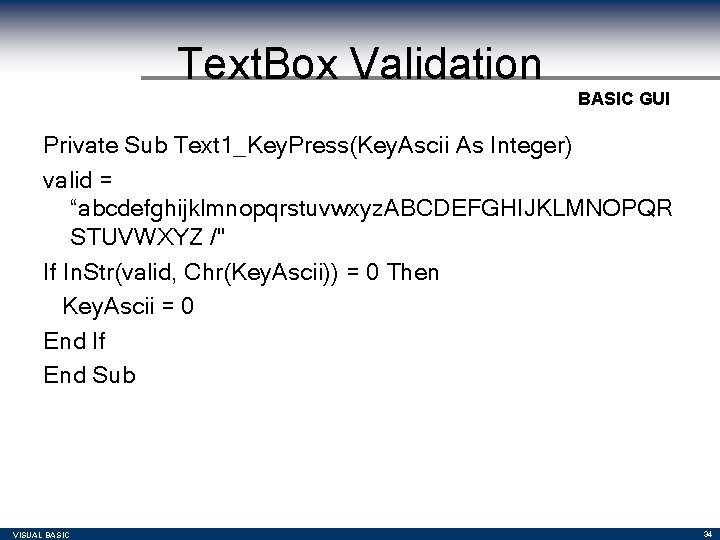 TextBox Validation

BASIC GUI

Private Sub Text1_KeyPress(KeyAscii As Integer)

valid = “abcdefghijklmnopqrstuvwxyzABCDEFGHIJKLMNOPQRSTUVWXYZ /"

If InStr(valid, Chr(KeyAscii)) = 0 Then

KeyAscii = 0

End If

End Sub

VISUAL BASIC

34